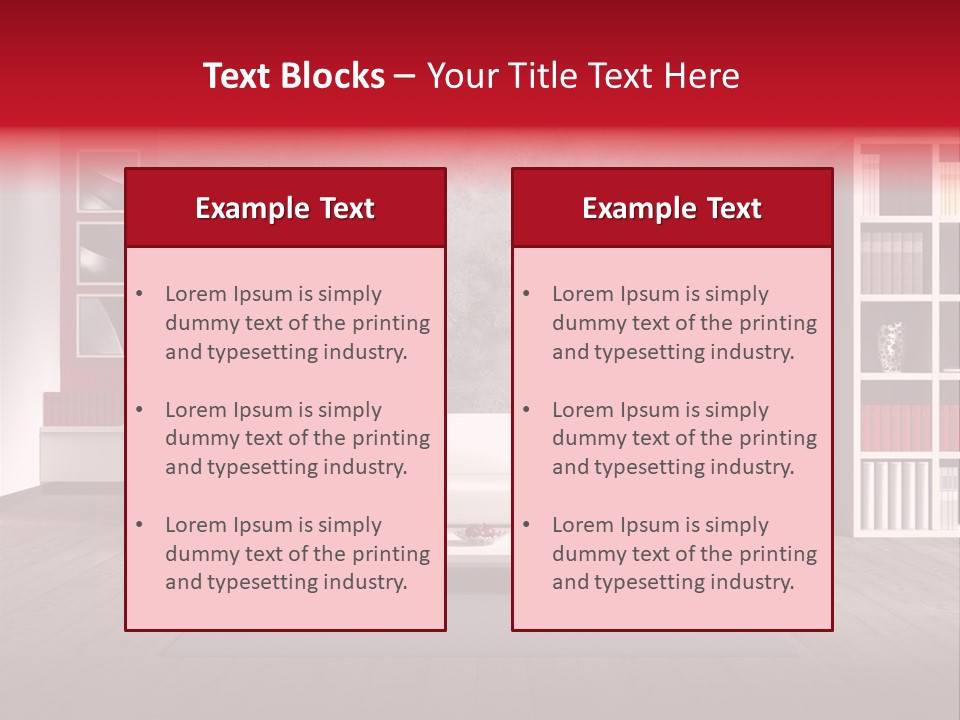 Text Blocks – Your Title Text Here

Example Text

• Lorem Ipsum is simply dummy text of the printing and typesetting industry.

• Lorem Ipsum is simply dummy text of the printing and typesetting industry.

• Lorem Ipsum is simply dummy text of the printing and typesetting industry.

Example Text

• Lorem Ipsum is simply dummy text of the printing and typesetting industry.

• Lorem Ipsum is simply dummy text of the printing and typesetting industry.

• Lorem Ipsum is simply dummy text of the printing and typesetting industry.